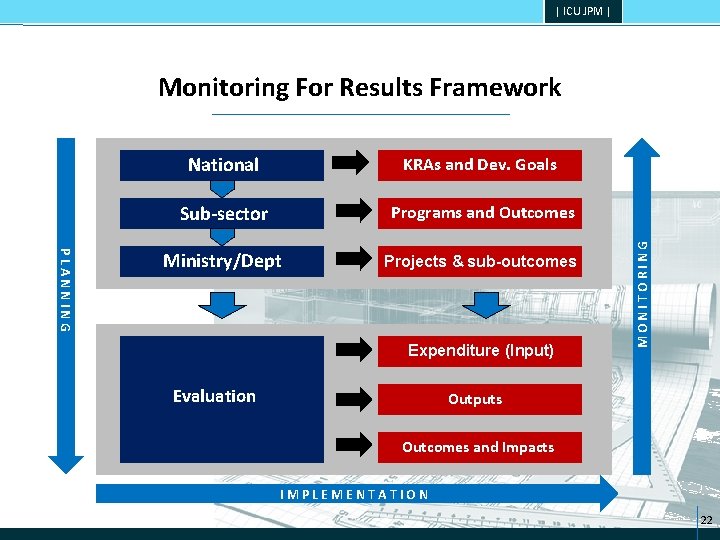 | ICU JPM |

Monitoring For Results Framework

PLANNING

National

KRAs and Dev. Goals

Sub-sector

Programs and Outcomes

Ministry/Dept

Projects & sub-outcomes

Evaluation

Expenditure (Input)

Outputs

Outcomes and Impacts

MONITORING

IMPLEMENTATION

22